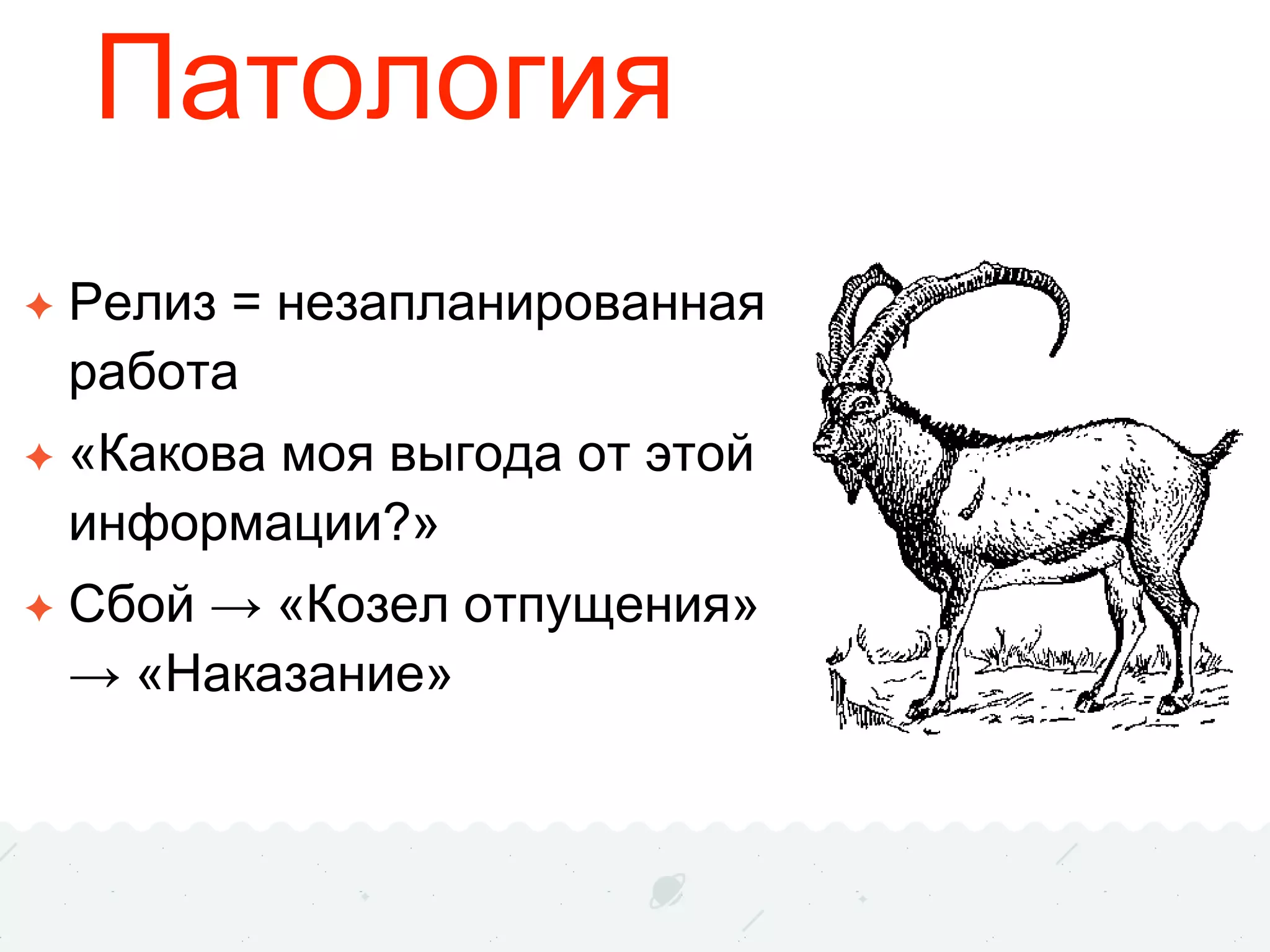 Патология

✦ Релиз = незапланированная работа

✦ «Какова моя выгода от этой информации?»

✦ Сбой → «Козел отпущения» → «Наказание»